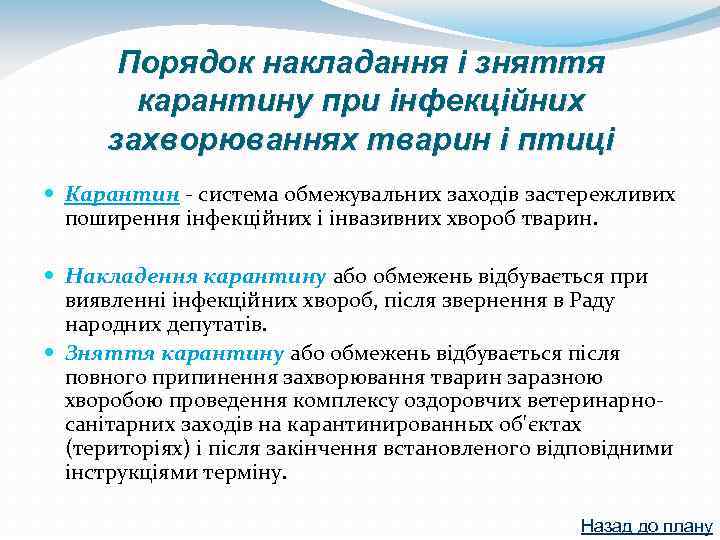 Порядок накладання і зняття карантину при інфекційних захворюваннях тварин і птиці

Карантин - система обмежувальних заходів застережливих поширення інфекційних і інвазивних хвороб тварин.

Накладення карантину або обмежень відбувається при виявленні інфекційних хвороб, після звернення в Раду народних депутатів.

Зняття карантину або обмежень відбувається після повного припинення захворювання тварин заразною хворобою проведення комплексу оздоровчих ветеринарно-санітарних заходів на карантинированных об'єктах (територіях) і після закінчення встановленого відповідними інструкціями терміну.

Назад до плану